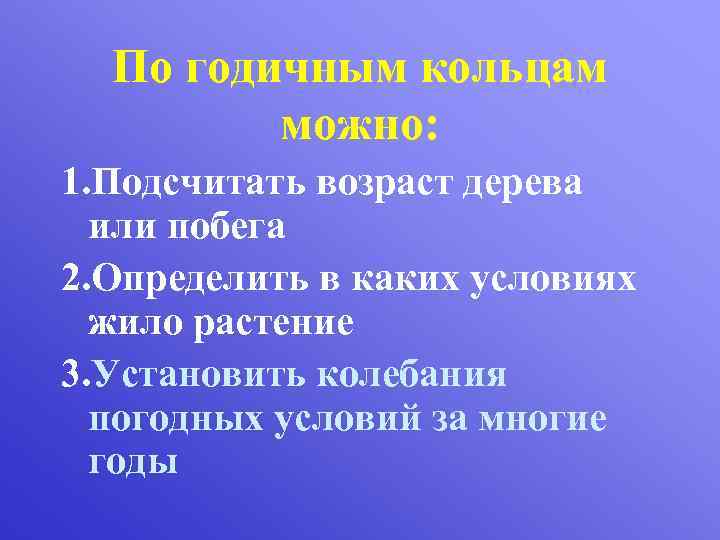 По годичным кольцам можно:

1.Подсчитать возраст дерева или побега

2.Определить в каких условиях жило растение

3.Установить колебания погодных условий за многие годы